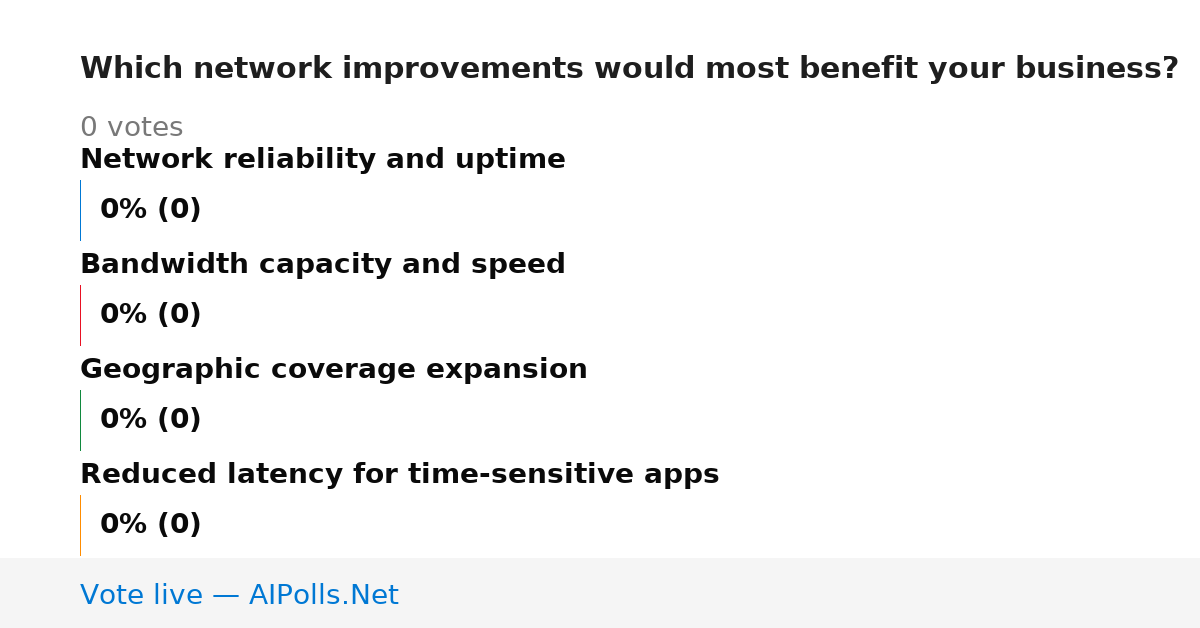 Which network improvements would most benefit your business?

0 votes

Network reliability and uptime

0% (0)

Bandwidth capacity and speed

0% (0)

Geographic coverage expansion

0% (0)

Reduced latency for time-sensitive apps

0% (0)

Vote live — AIPolls.Net